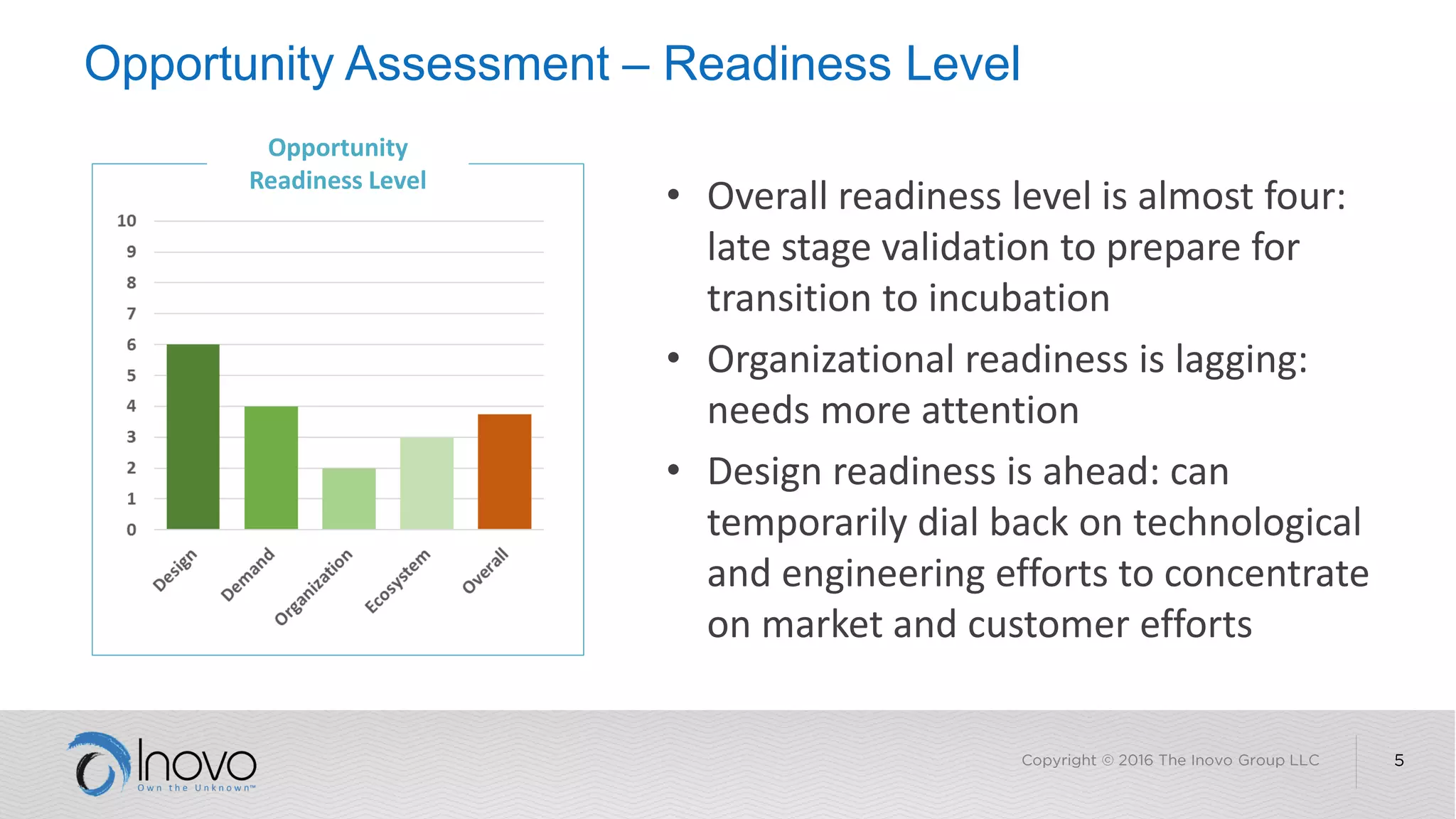 Opportunity Assessment – Readiness Level

Opportunity Readiness Level

10
9
8
7
6
5
4
3
2
1
0

Design
Demand
Organization
Ecosystem
Overall

• Overall readiness level is almost four: late stage validation to prepare for transition to incubation
• Organizational readiness is lagging: needs more attention
• Design readiness is ahead: can temporarily dial back on technological and engineering efforts to concentrate on market and customer efforts

Inovo
Own the Unknown™

Copyright © 2016 The Inovo Group LLC

5